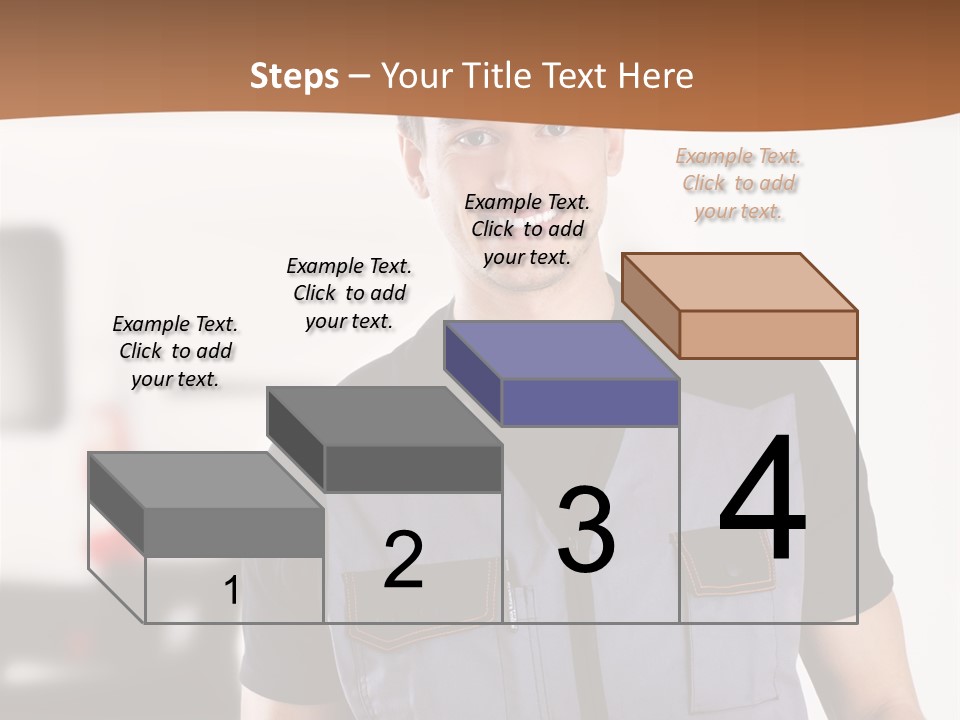 Steps – Your Title Text Here

Example Text. Click to add your text.

Example Text. Click to add your text.

Example Text. Click to add your text.

Example Text. Click to add your text.

1

2

3

4